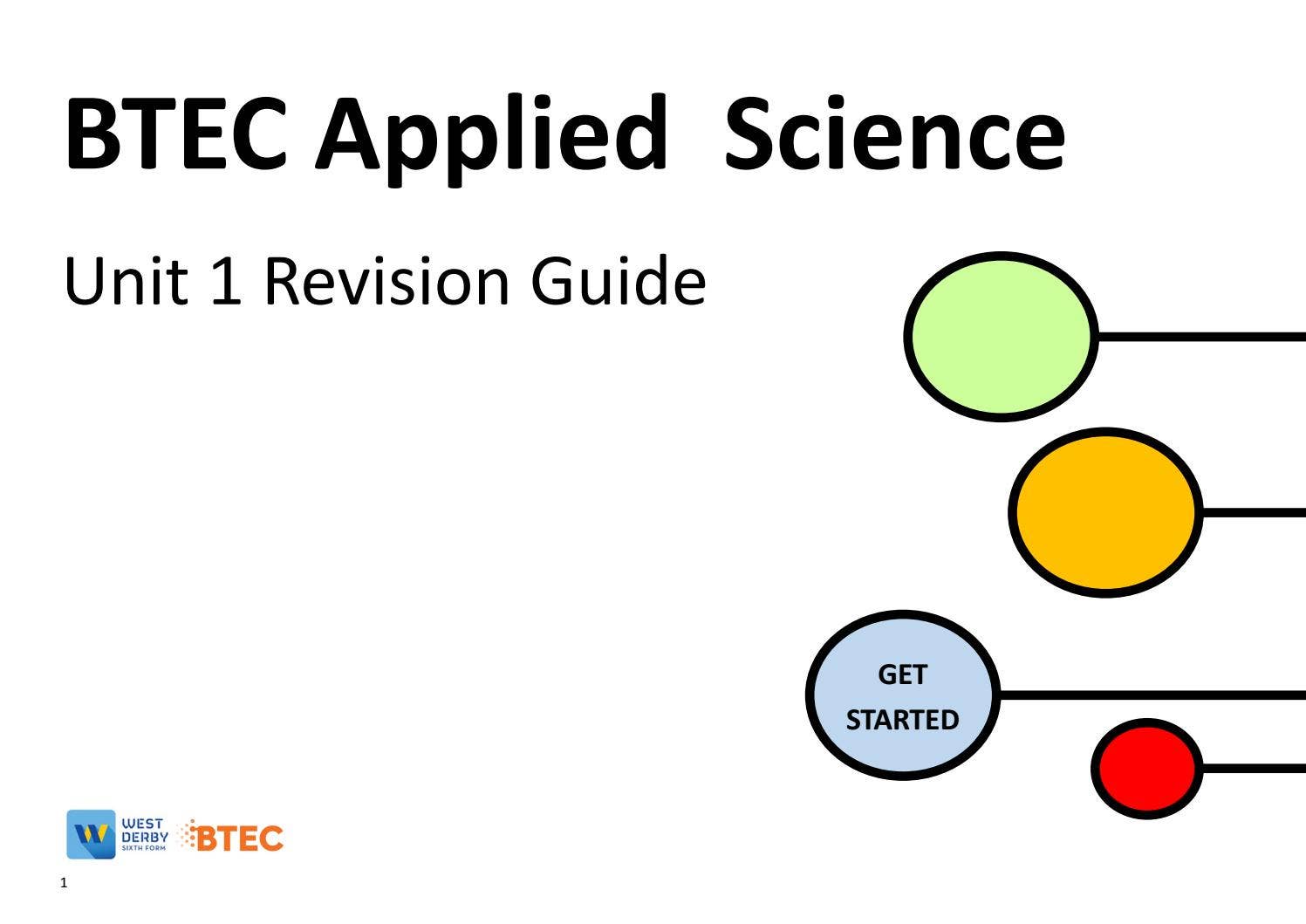 BTEC Applied Science

Unit 1 Revision Guide

GET STARTED

W WEST DERBY SIXTH FORM BTEC

1